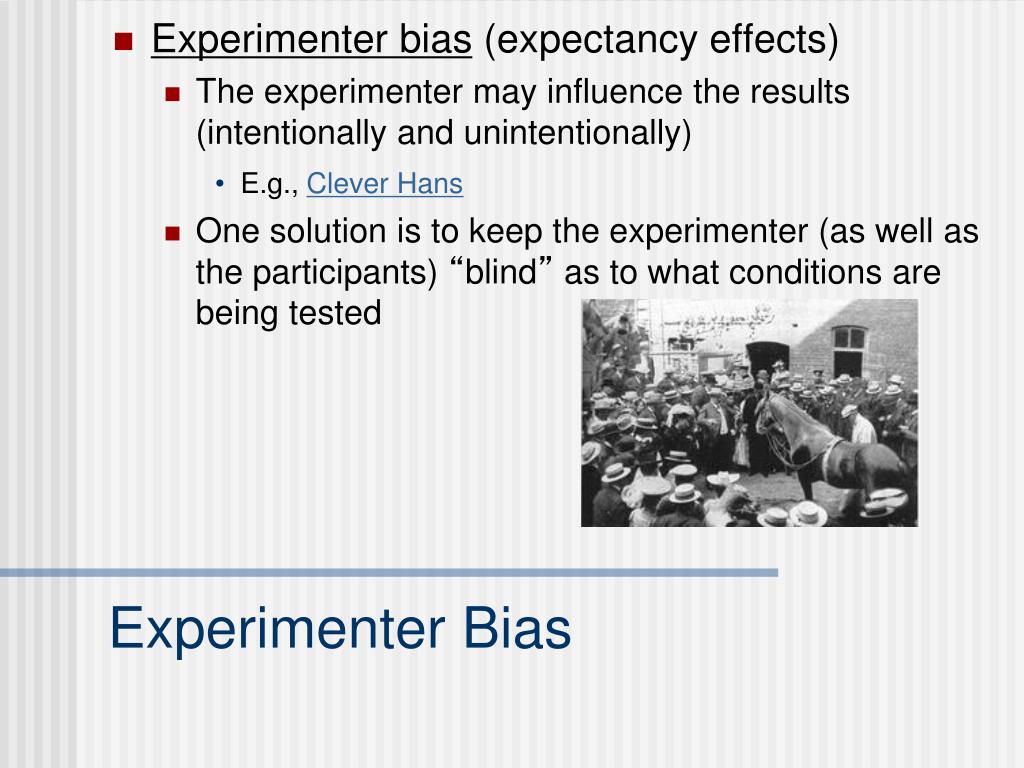 Experimenter bias (expectancy effects)

The experimenter may influence the results (intentionally and unintentionally)

E.g., Clever Hans

One solution is to keep the experimenter (as well as the participants) “blind” as to what conditions are being tested

Experimenter Bias